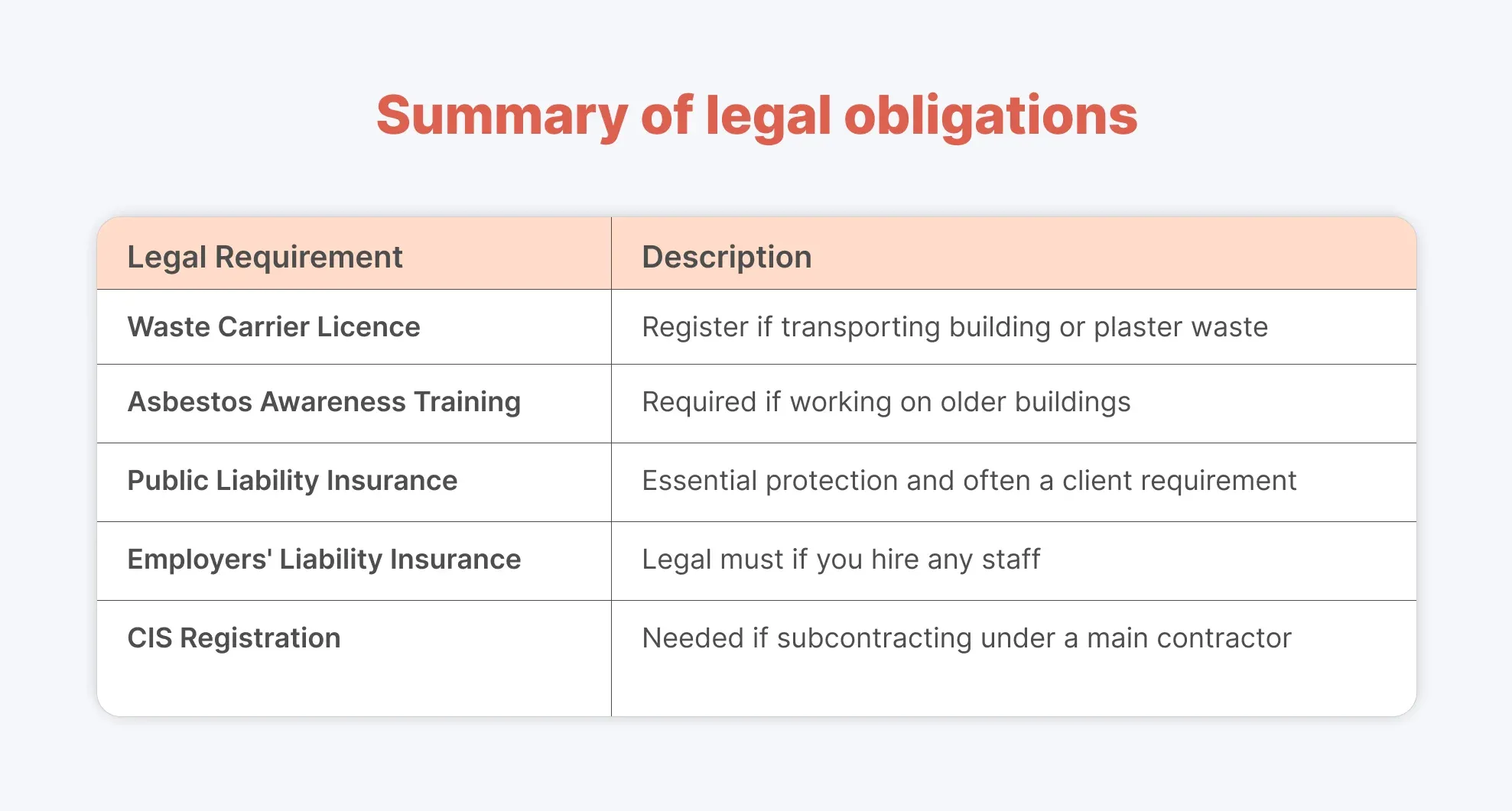 Summary of legal obligations

| Legal Requirement | Description |
|---|---|
| Waste Carrier Licence | Register if transporting building or plaster waste |
| Asbestos Awareness Training | Required if working on older buildings |
| Public Liability Insurance | Essential protection and often a client requirement |
| Employers' Liability Insurance | Legal must if you hire any staff |
| CIS Registration | Needed if subcontracting under a main contractor |